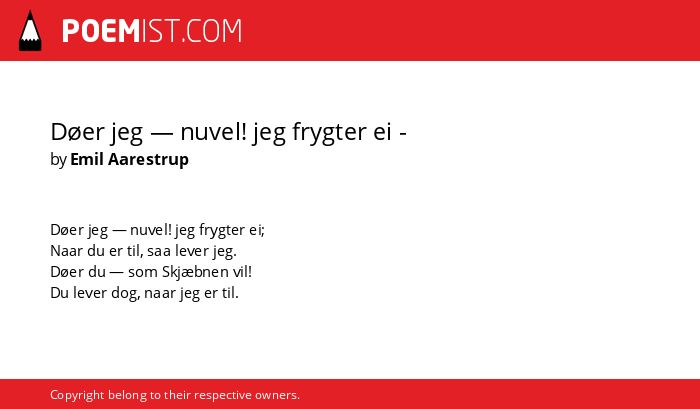 POEMIST.COM

Døer jeg — nuvel! jeg frygter ei -
by Emil Aarestrup

Døer jeg — nuvel! jeg frygter ei;
Naar du er til, saa lever jeg.
Døer du — som Skjæbnen vil!
Du lever dog, naar jeg er til.

Copyright belong to their respective owners.